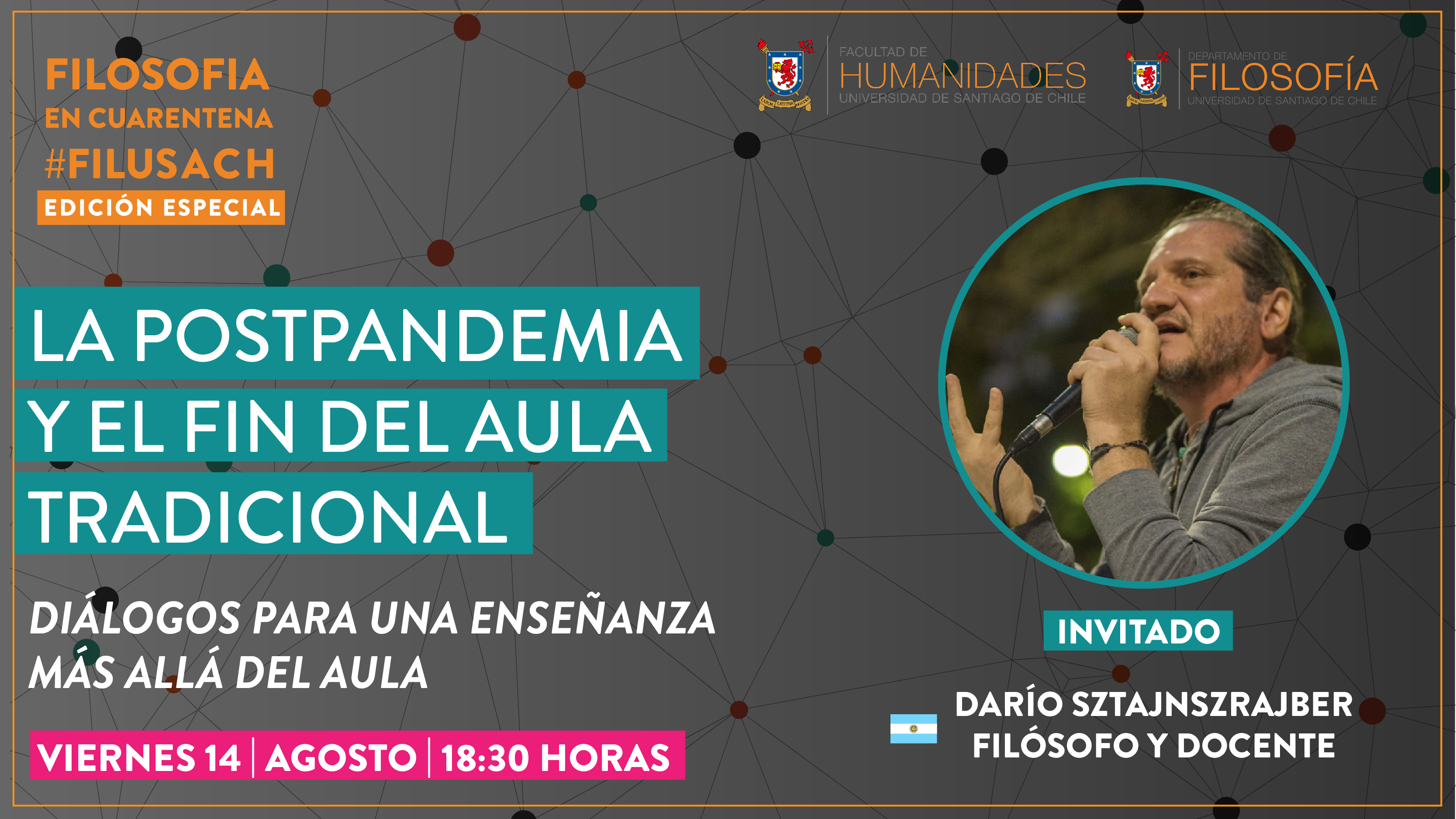 FILOSOFIA
EN CUARENTENA
#FILUSACH
EDICIÓN ESPECIAL

FACULTAD DE
HUMANIDADES
UNIVERSIDAD DE SANTIAGO DE CHILE

DEPARTAMENTO DE
FILOSOFÍA
UNIVERSIDAD DE SANTIAGO DE CHILE

LA POSTPANDEMIA Y EL FIN DEL AULA TRADICIONAL

DIÁLOGOS PARA UNA ENSEÑANZA MÁS ALLÁ DEL AULA

VIERNES 14 | AGOSTO | 18:30 HORAS

INVITADO

DARÍO SZTAJNSZRAJBER
FILÓSOFO Y DOCENTE